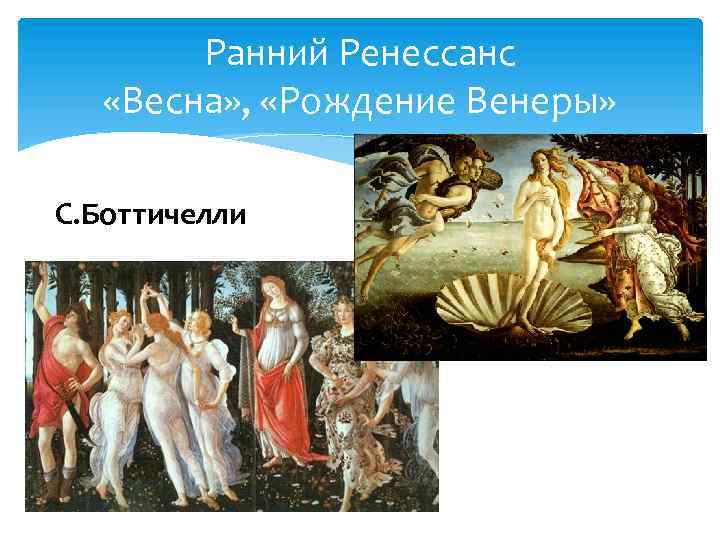 Ранний Ренессанс
«Весна», «Рождение Венеры»

С.Боттичелли